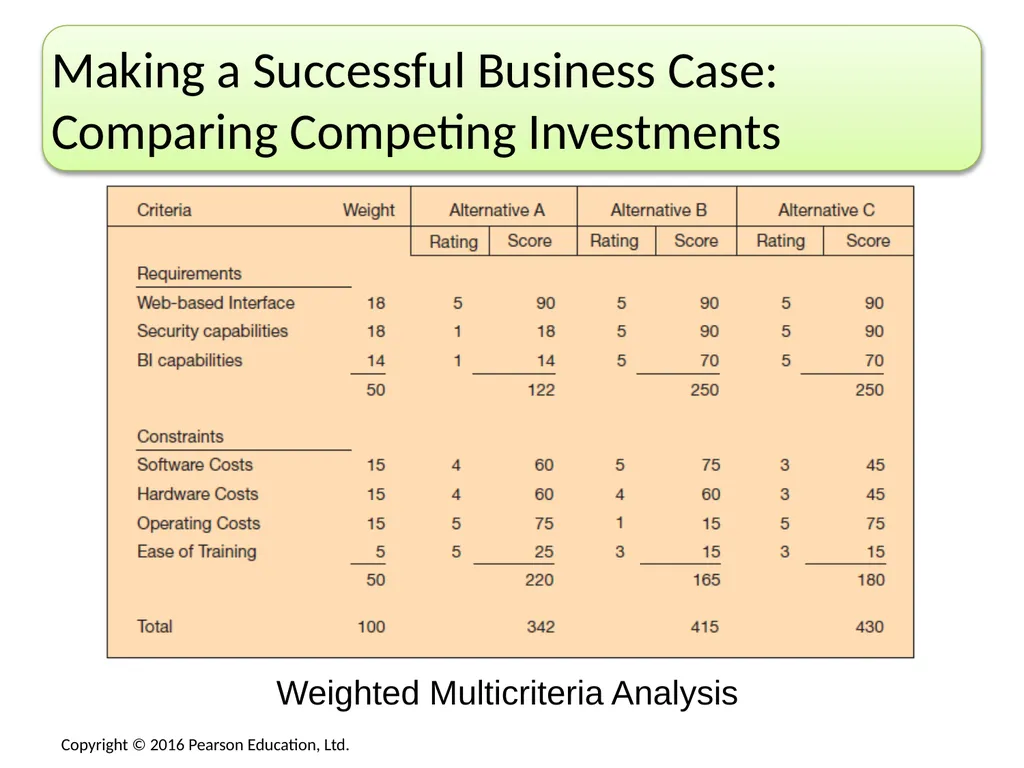 Making a Successful Business Case: Comparing Competing Investments

| Criteria | Weight | Alternative A Rating | Alternative A Score | Alternative B Rating | Alternative B Score | Alternative C Rating | Alternative C Score |
|---|---|---|---|---|---|---|---|
| Requirements | | | | | | | |
| Web-based Interface | 18 | 5 | 90 | 5 | 90 | 5 | 90 |
| Security capabilities | 18 | 1 | 18 | 5 | 90 | 5 | 90 |
| BI capabilities | 14 | 1 | 14 | 5 | 70 | 5 | 70 |
| | 50 | | 122 | | 250 | | 250 |
| Constraints | | | | | | | |
| Software Costs | 15 | 4 | 60 | 5 | 75 | 3 | 45 |
| Hardware Costs | 15 | 4 | 60 | 4 | 60 | 3 | 45 |
| Operating Costs | 15 | 5 | 75 | 1 | 15 | 5 | 75 |
| Ease of Training | 5 | 5 | 25 | 3 | 15 | 3 | 15 |
| | 50 | | 220 | | 165 | | 180 |
| Total | 100 | | 342 | | 415 | | 430 |

Weighted Multicriteria Analysis

Copyright © 2016 Pearson Education, Ltd.